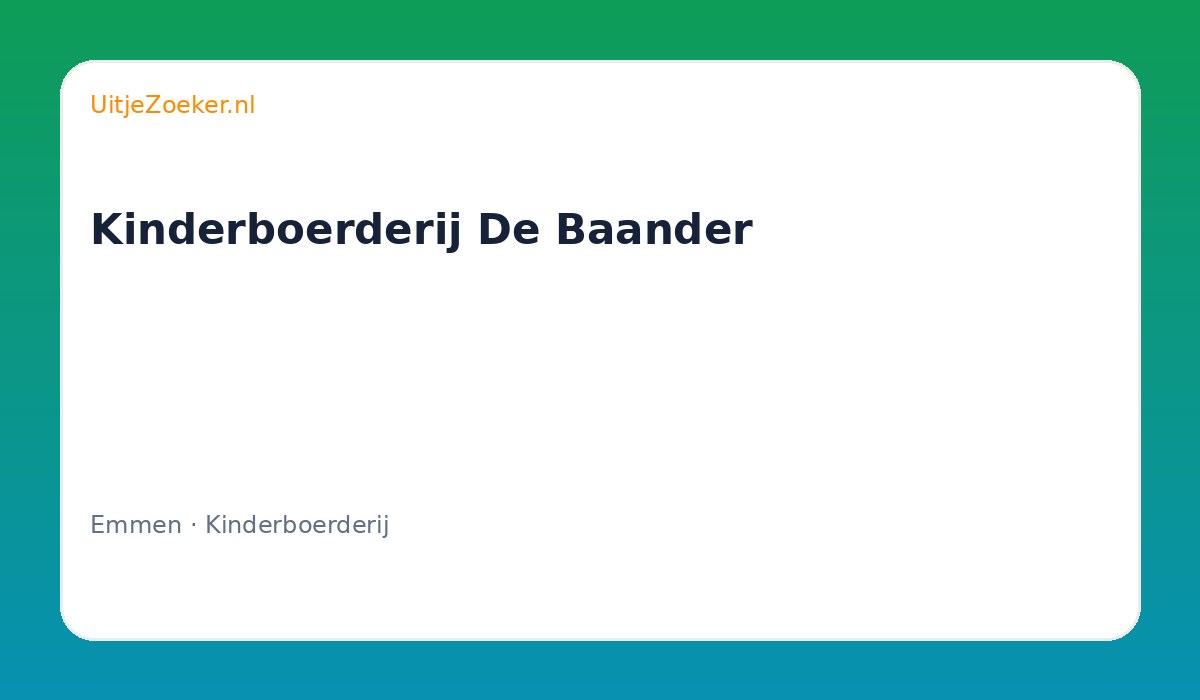 UitjeZoeker.nl

Kinderboerderij De Baander

Emmen · Kinderboerderij